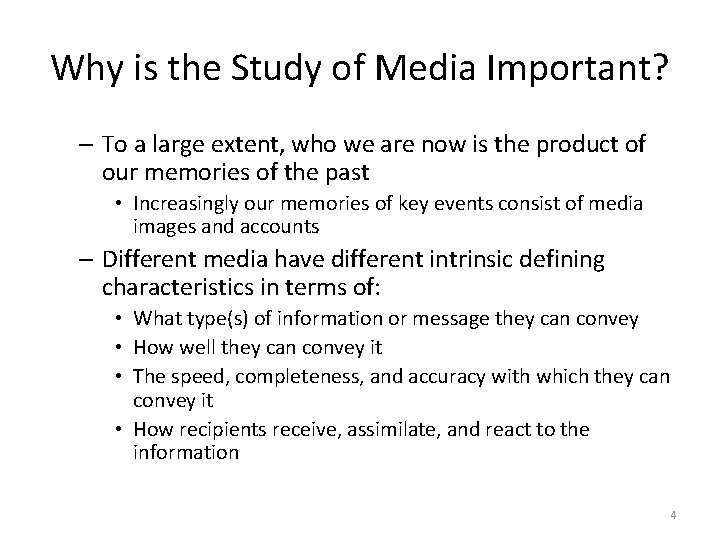 Why is the Study of Media Important?

– To a large extent, who we are now is the product of our memories of the past

• Increasingly our memories of key events consist of media images and accounts

– Different media have different intrinsic defining characteristics in terms of:

• What type(s) of information or message they can convey

• How well they can convey it

• The speed, completeness, and accuracy with which they can convey it

• How recipients receive, assimilate, and react to the information

4